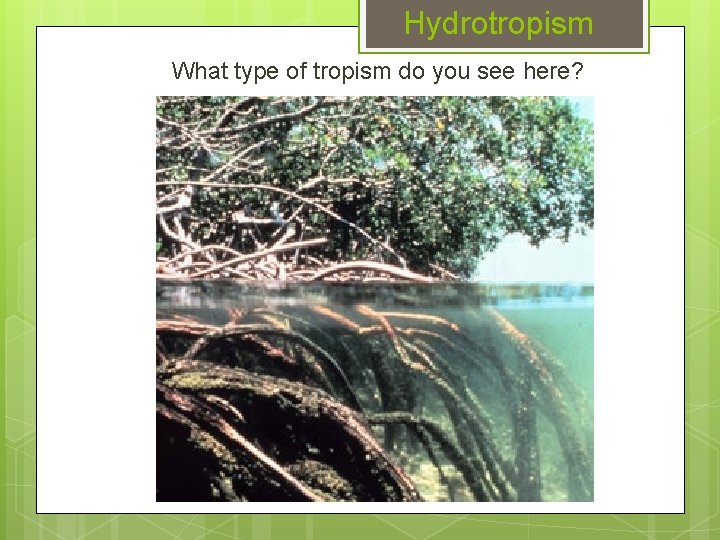 Hydrotropism

What type of tropism do you see here?